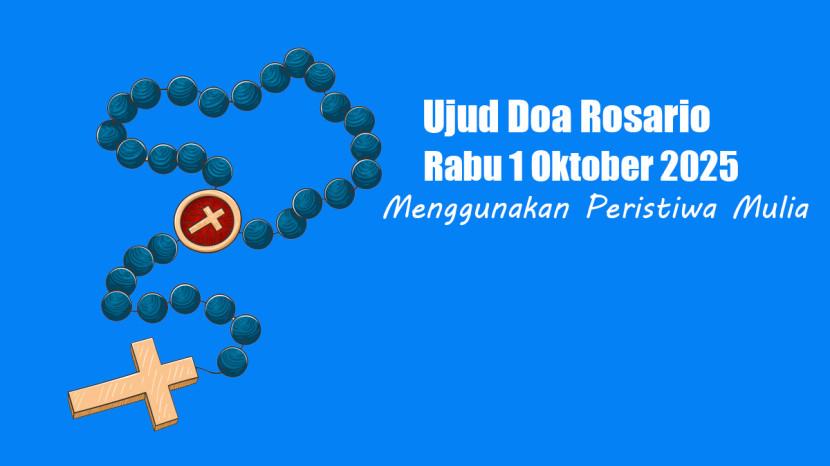 Ujud Doa Rosario
Rabu 1 Oktober 2025
Menggunakan Peristiwa Mulia